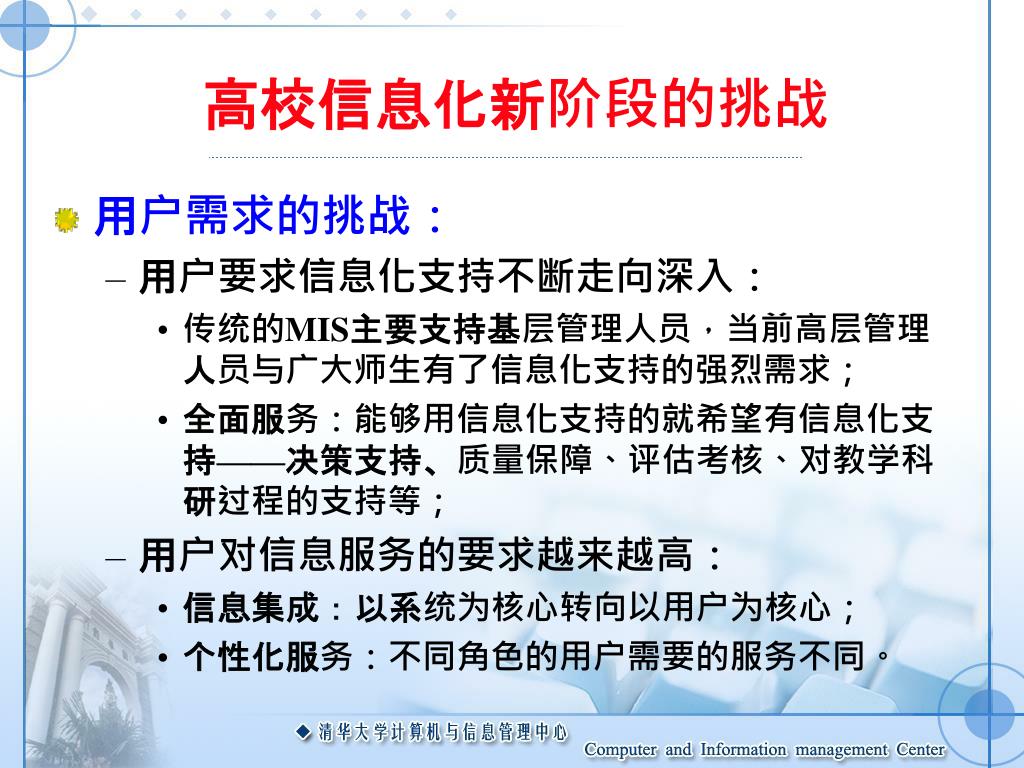 高校信息化新阶段的挑战

用户需求的挑战：

– 用户要求信息化支持不断走向深入：

• 传统的MIS主要支持基层管理人员，当前高层管理人员与广大师生有了信息化支持的强烈需求；

• 全面服务：能够用信息化支持的就希望有信息化支持——决策支持、质量保障、评估考核、对教学科研过程的支持等；

– 用户对信息服务的要求越来越高：

• 信息集成：以系统为核心转向以用户为核心；

• 个性化服务：不同角色的用户需要的服务不同。

清华大学计算机与信息管理中心
Computer and Information management Center